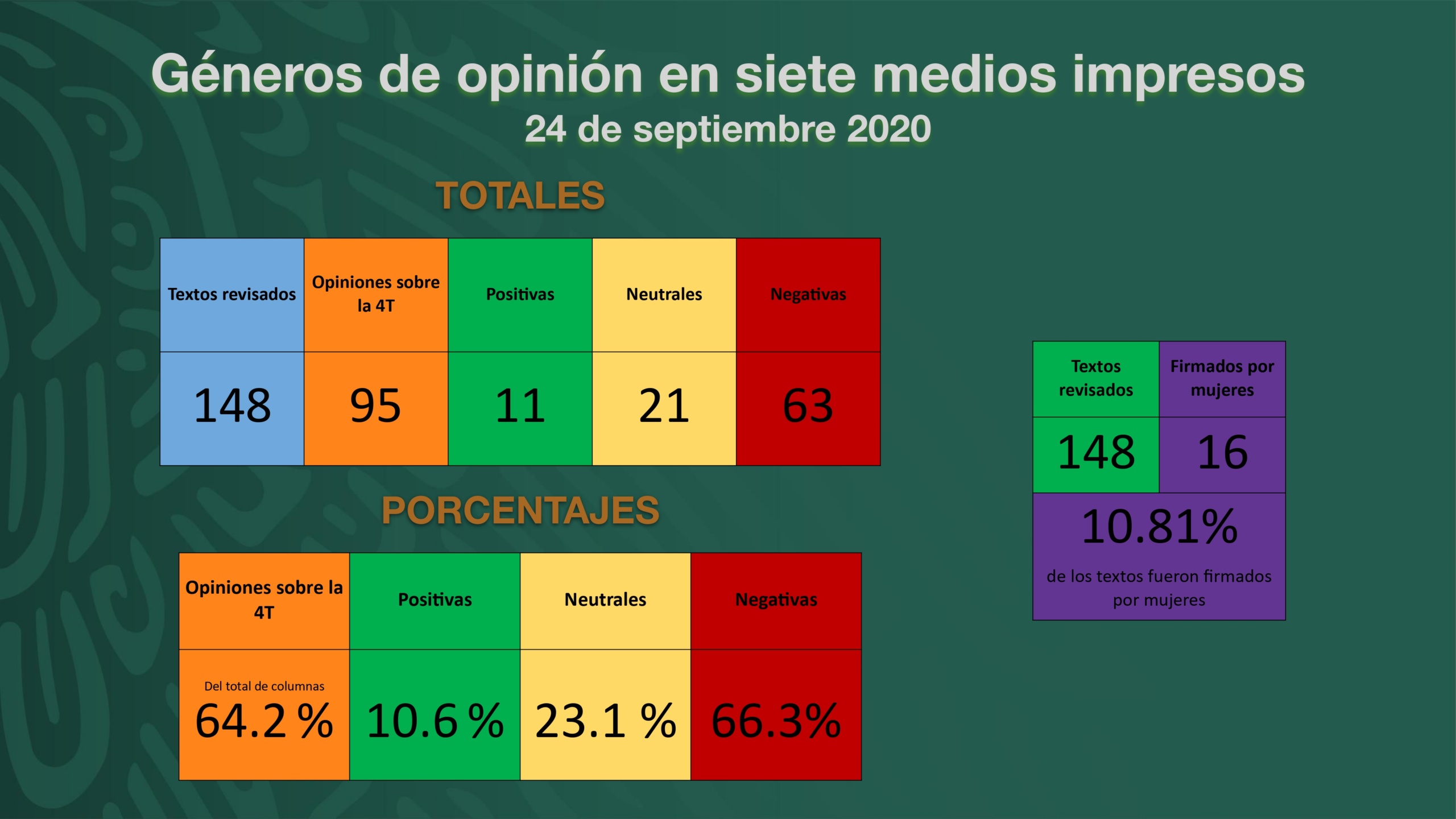 Géneros de opinión en siete medios impresos
24 de septiembre 2020

TOTALES

| Textos revisados | Opiniones sobre la 4T | Positivas | Neutrales | Negativas |
|---|---|---|---|---|
| 148 | 95 | 11 | 21 | 63 |

PORCENTAJES

| Opiniones sobre la 4T | Positivas | Neutrales | Negativas |
|---|---|---|---|
| Del total de columnas 64.2 % | 10.6 % | 23.1 % | 66.3% |

| Textos revisados | Firmados por mujeres |
|---|---|
| 148 | 16 |

10.81%
de los textos fueron firmados por mujeres